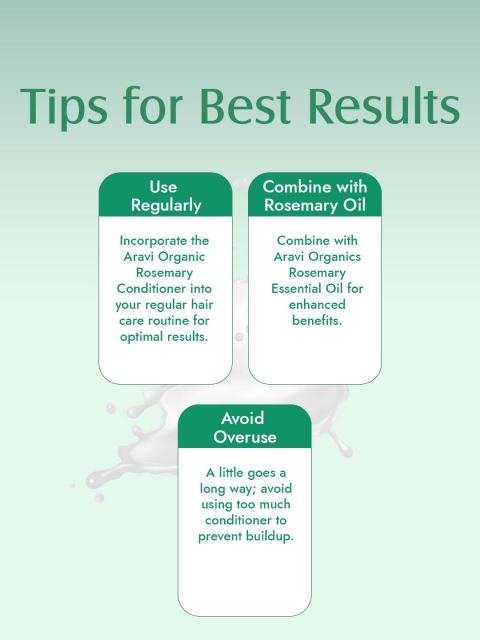 Tips for Best Results

Use Regularly

Incorporate the Aravi Organic Rosemary Conditioner into your regular hair care routine for optimal results.

Combine with Rosemary Oil

Combine with Aravi Organics Rosemary Essential Oil for enhanced benefits.

Avoid Overuse

A little goes a long way; avoid using too much conditioner to prevent buildup.